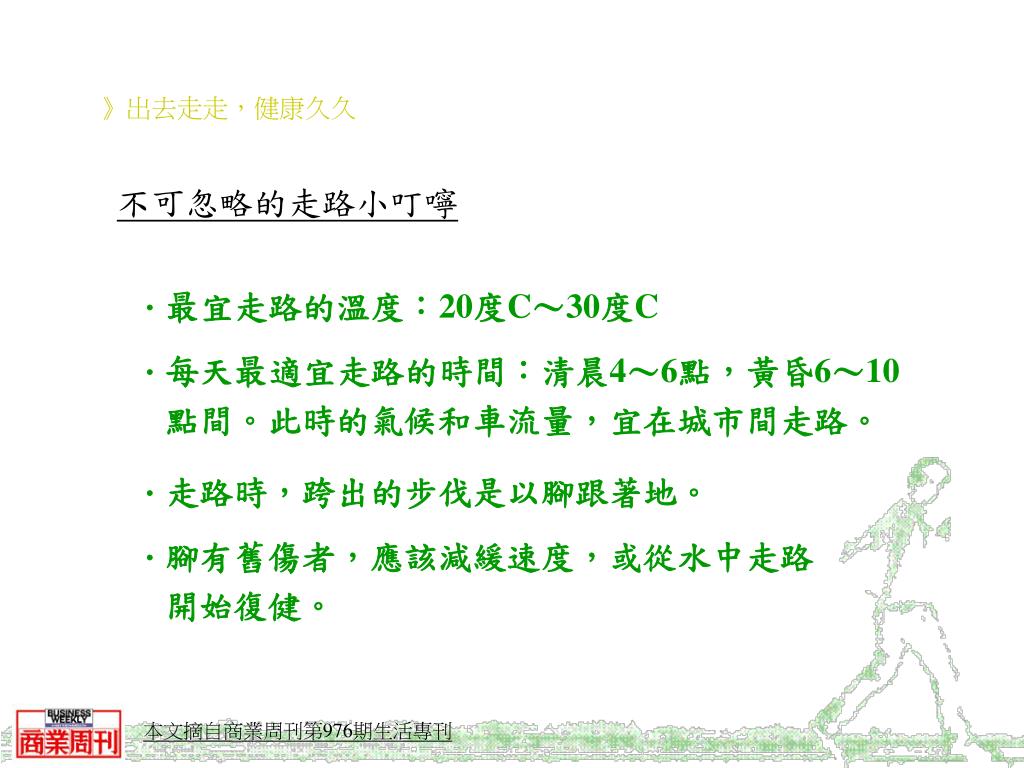 》出去走走，健康久久

不可忽略的走路小叮嚀

‧最宜走路的溫度：20度C～30度C

‧每天最適宜走路的時間：清晨4～6點，黃昏6～10點間。此時的氣候和車流量，宜在城市間走路。

‧走路時，跨出的步伐是以腳跟著地。

‧腳有舊傷者，應該減緩速度，或從水中走路開始復健。

BUSINESS WEEKLY
商業周刊

本文摘自商業周刊第976期生活專刊